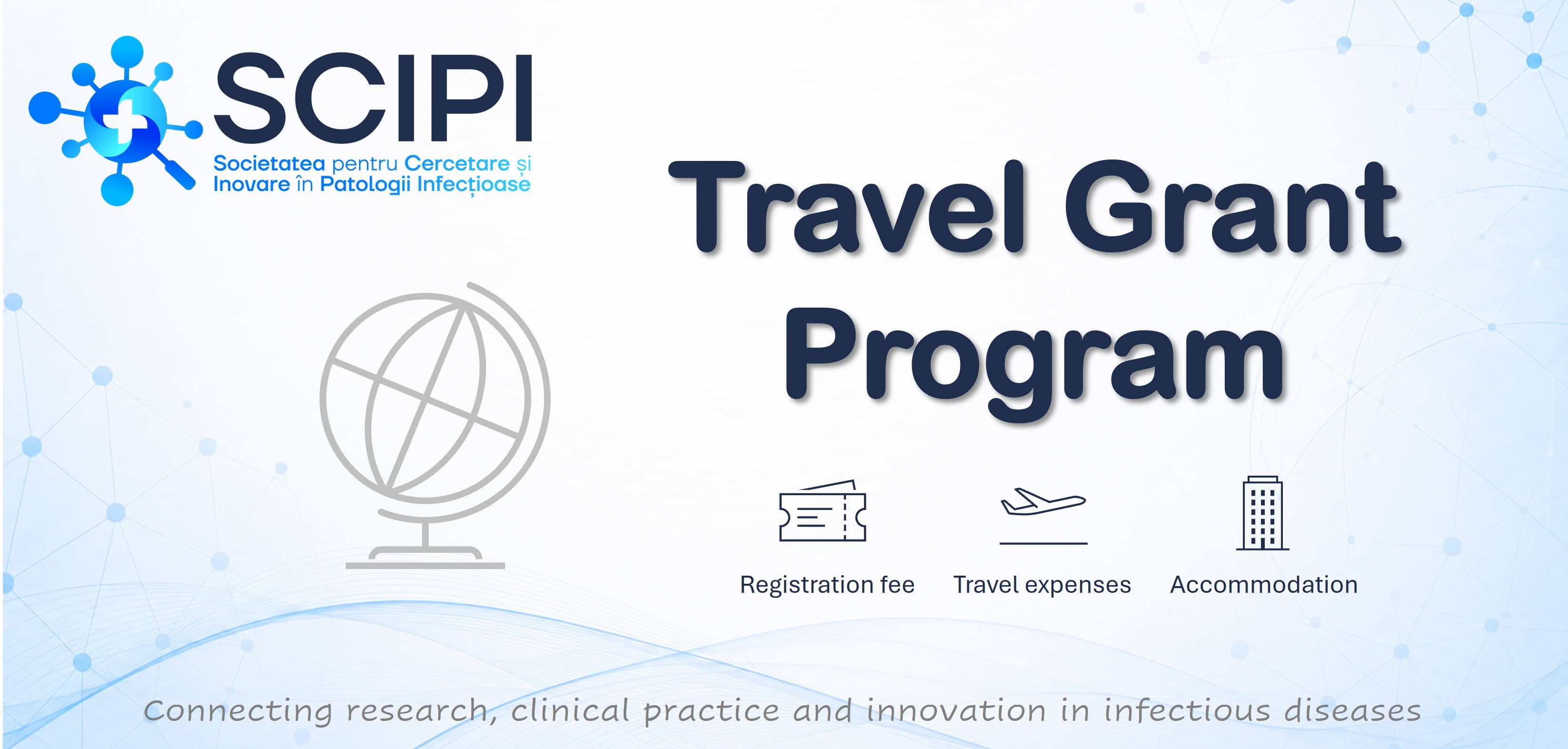 SCIPI

Societatea pentru Cercetare și Inovare în Patologii Infecțioase

Travel Grant Program

Registration fee

Travel expenses

Accommodation

Connecting research, clinical practice and innovation in infectious diseases